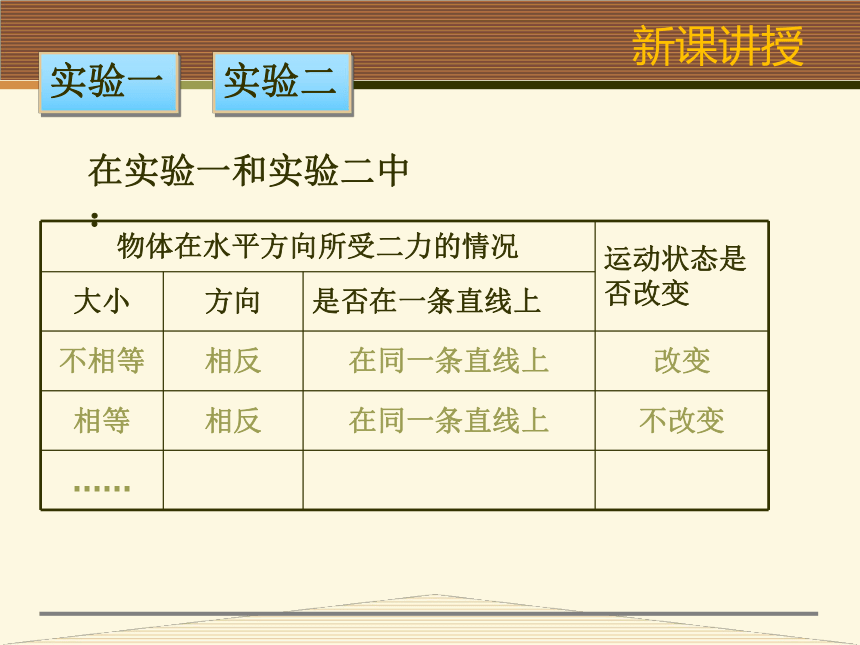 新课讲授

实验一

实验二

在实验一和实验二中：

| 物体在水平方向所受二力的情况 | | | 运动状态是否改变 |
|---|---|---|---|
| 大小 | 方向 | 是否在一条直线上 | |
| 不相等 | 相反 | 在同一条直线上 | 改变 |
| 相等 | 相反 | 在同一条直线上 | 不改变 |
| …… | | | |